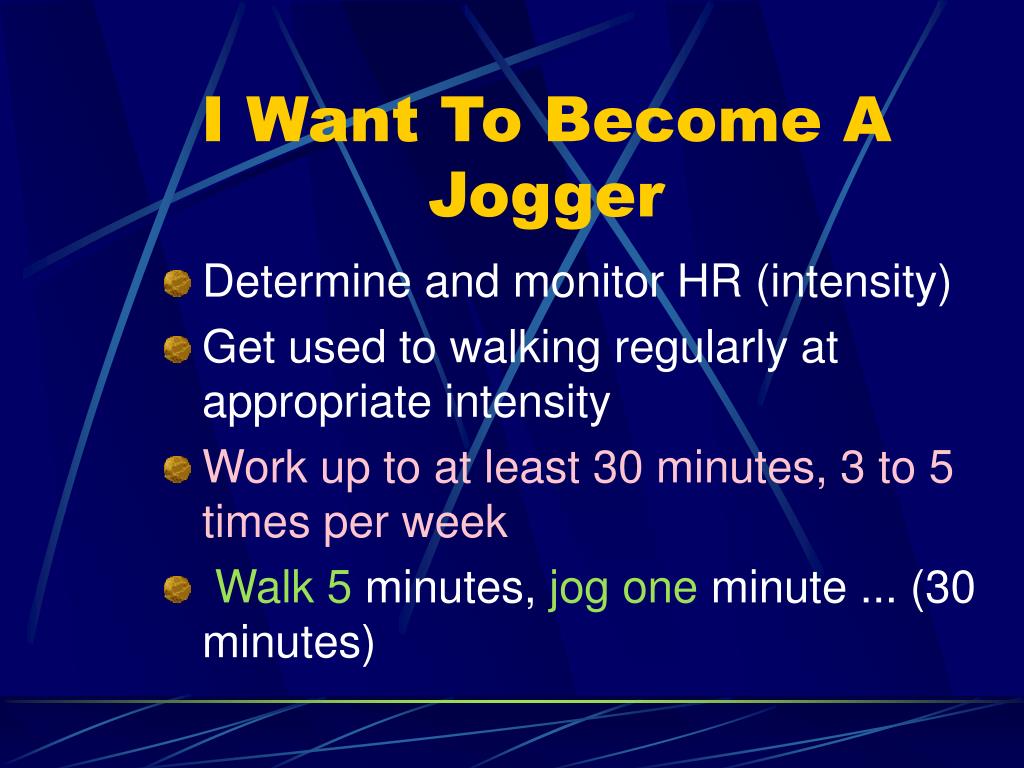 I Want To Become A Jogger

Determine and monitor HR (intensity)

Get used to walking regularly at appropriate intensity

Work up to at least 30 minutes, 3 to 5 times per week

Walk 5 minutes, jog one minute ... (30 minutes)